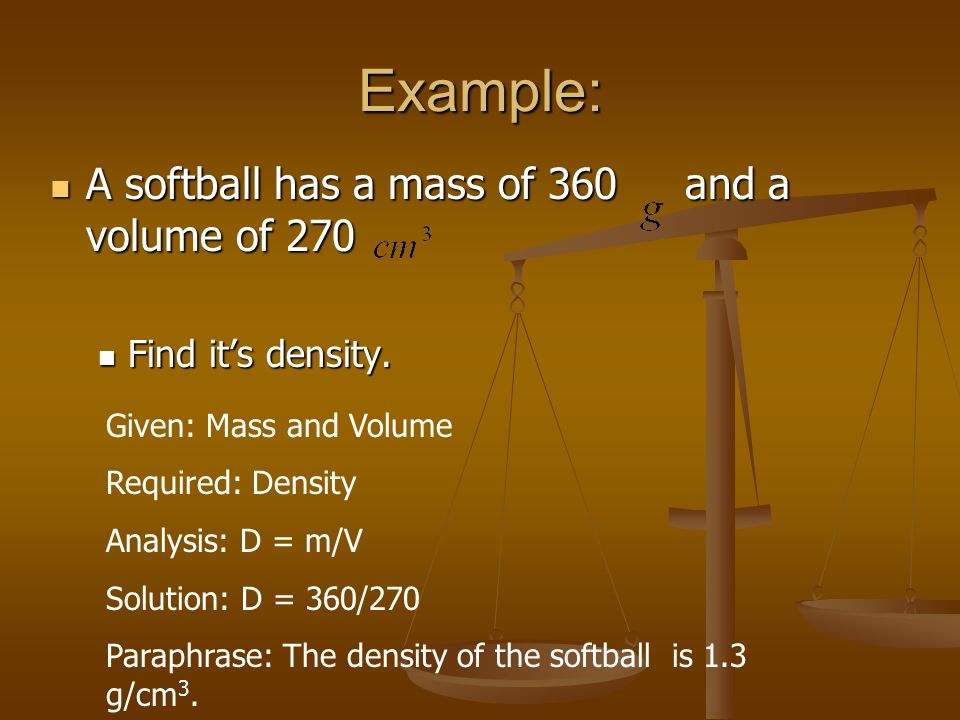 Example:

A softball has a mass of 360 $g$ and a volume of 270 $cm^3$

Find it's density.

Given: Mass and Volume

Required: Density

Analysis: D = m/V

Solution: D = 360/270

Paraphrase: The density of the softball is 1.3 g/cm$^3$.